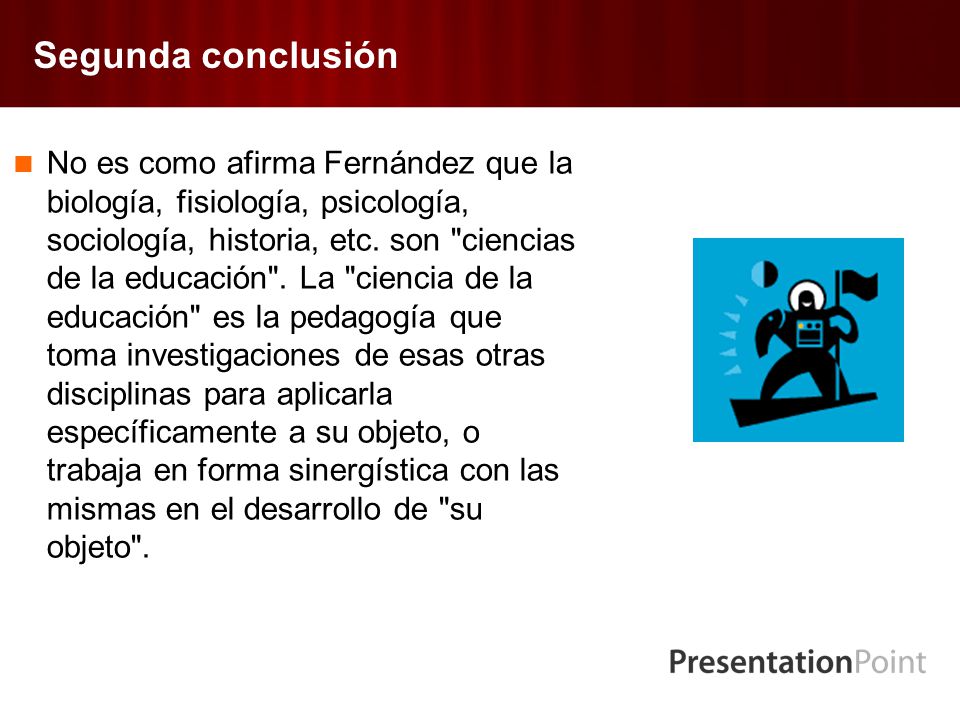 Segunda conclusión

No es como afirma Fernández que la biología, fisiología, psicología, sociología, historia, etc. son "ciencias de la educación". La "ciencia de la educación" es la pedagogía que toma investigaciones de esas otras disciplinas para aplicarla específicamente a su objeto, o trabaja en forma sinergística con las mismas en el desarrollo de "su objeto".

PresentationPoint